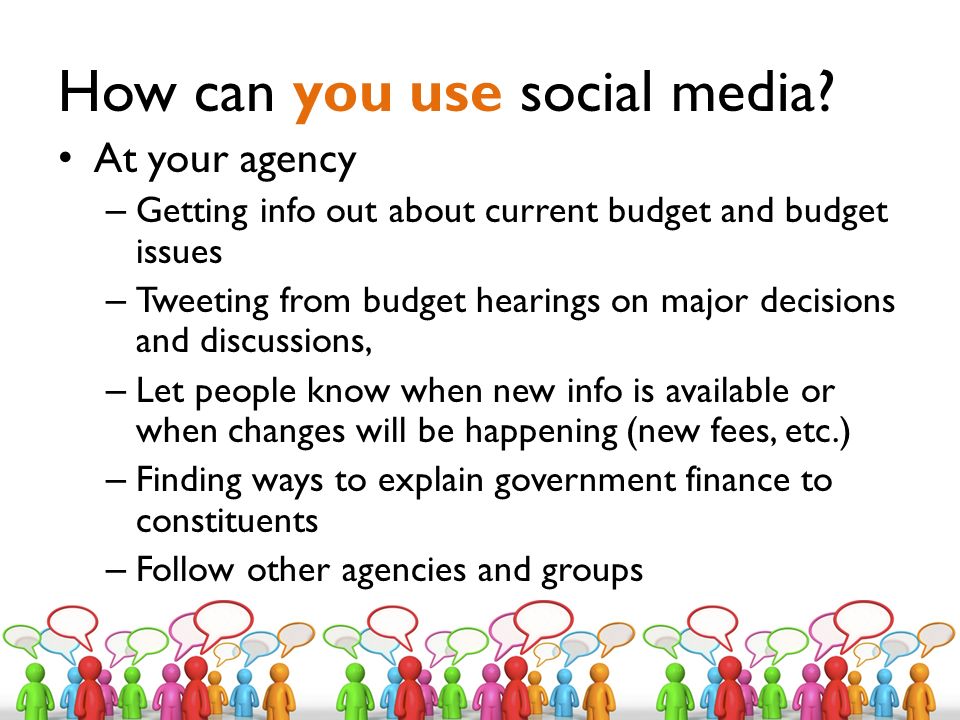 How can you use social media?

• At your agency
– Getting info out about current budget and budget issues
– Tweeting from budget hearings on major decisions and discussions,
– Let people know when new info is available or when changes will be happening (new fees, etc.)
– Finding ways to explain government finance to constituents
– Follow other agencies and groups